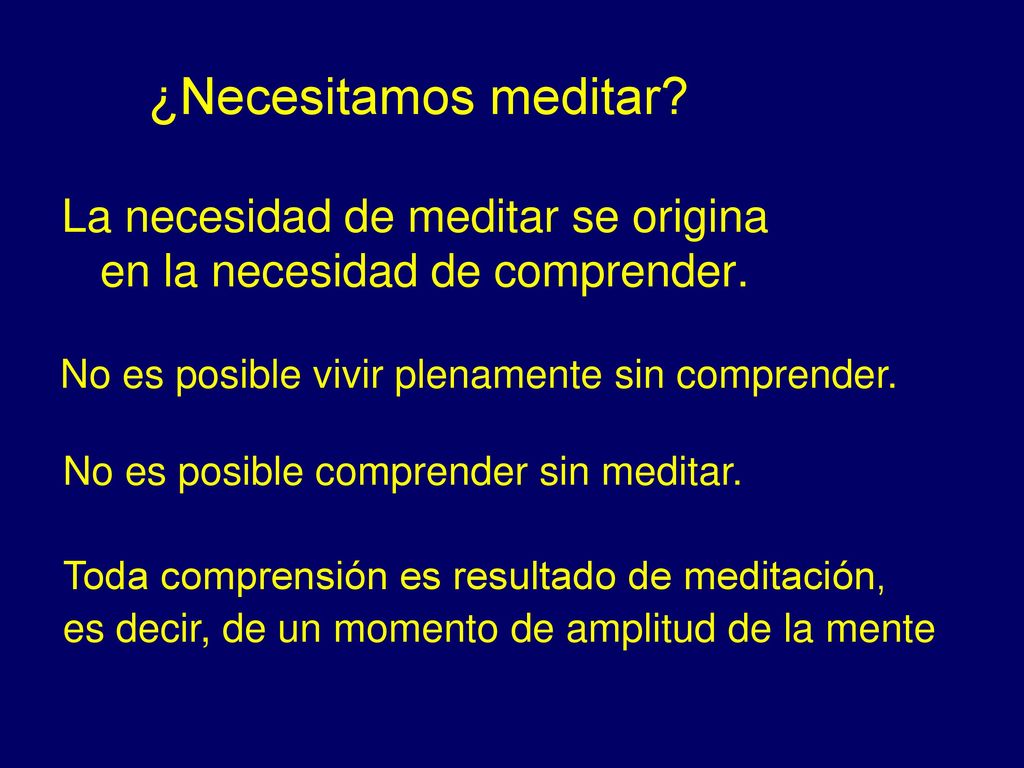 ¿Necesitamos meditar?

La necesidad de meditar se origina en la necesidad de comprender.

No es posible vivir plenamente sin comprender.

No es posible comprender sin meditar.

Toda comprensión es resultado de meditación, es decir, de un momento de amplitud de la mente